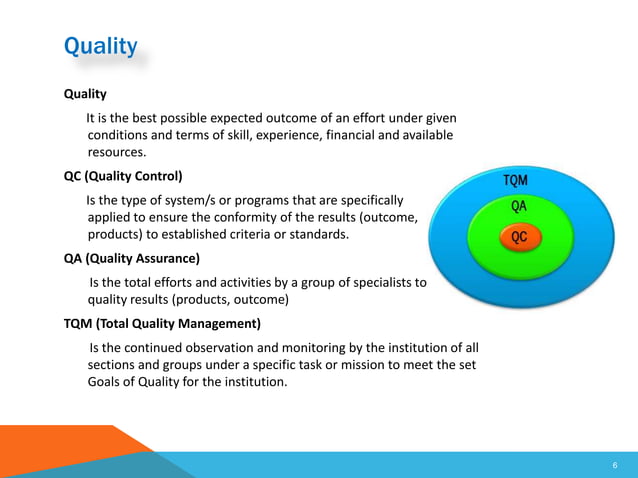 Quality

Quality

It is the best possible expected outcome of an effort under given conditions and terms of skill, experience, financial and available resources.

QC (Quality Control)

Is the type of system/s or programs that are specifically applied to ensure the conformity of the results (outcome, products) to established criteria or standards.

QA (Quality Assurance)

Is the total efforts and activities by a group of specialists to quality results (products, outcome)

TQM (Total Quality Management)

Is the continued observation and monitoring by the institution of all sections and groups under a specific task or mission to meet the set Goals of Quality for the institution.

TQM

QA

QC

6